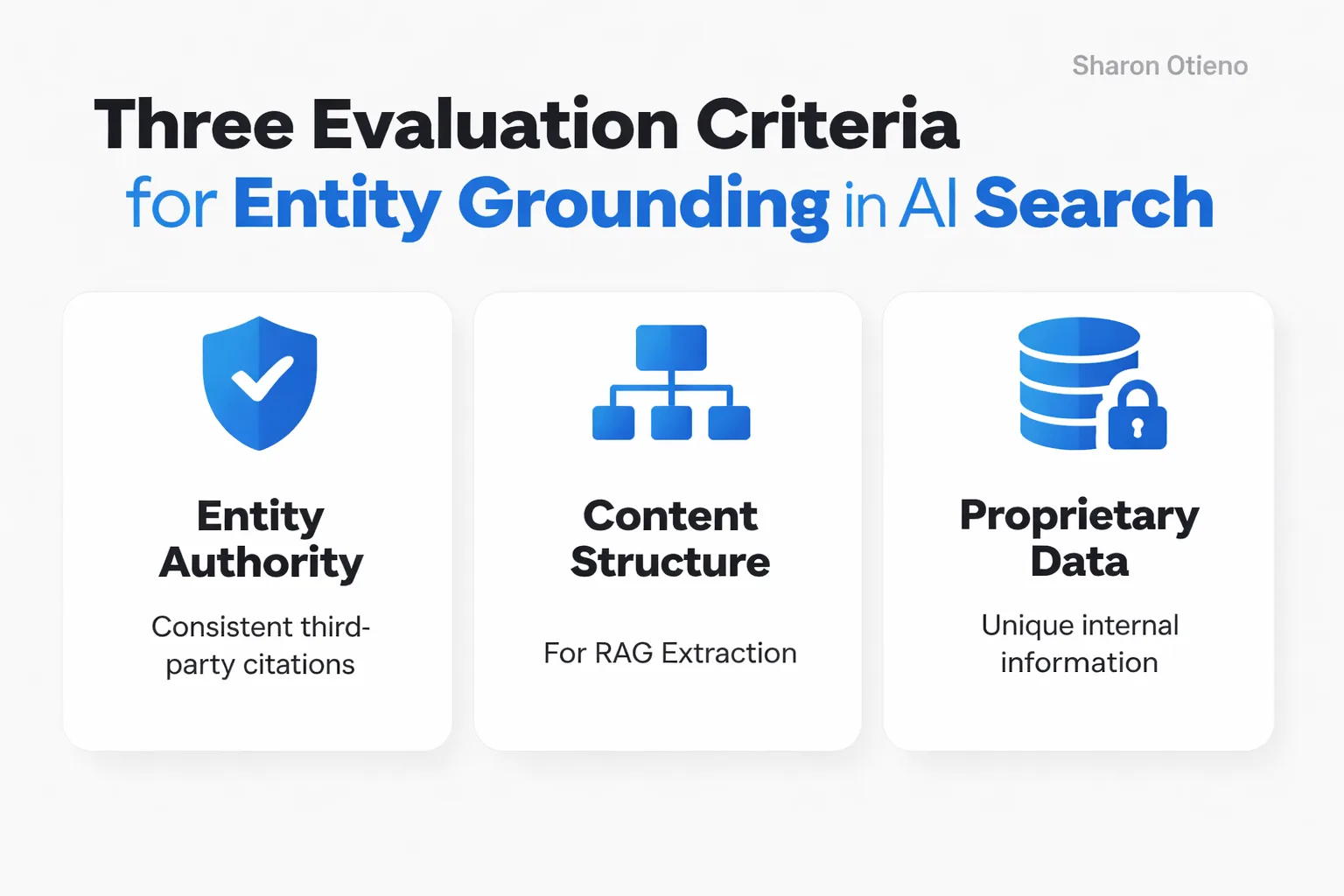 Sharon Otieno

Three Evaluation Criteria for Entity Grounding in AI Search

Entity Authority

Consistent third-party citations

Content Structure

For RAG Extraction

Proprietary Data

Unique internal information